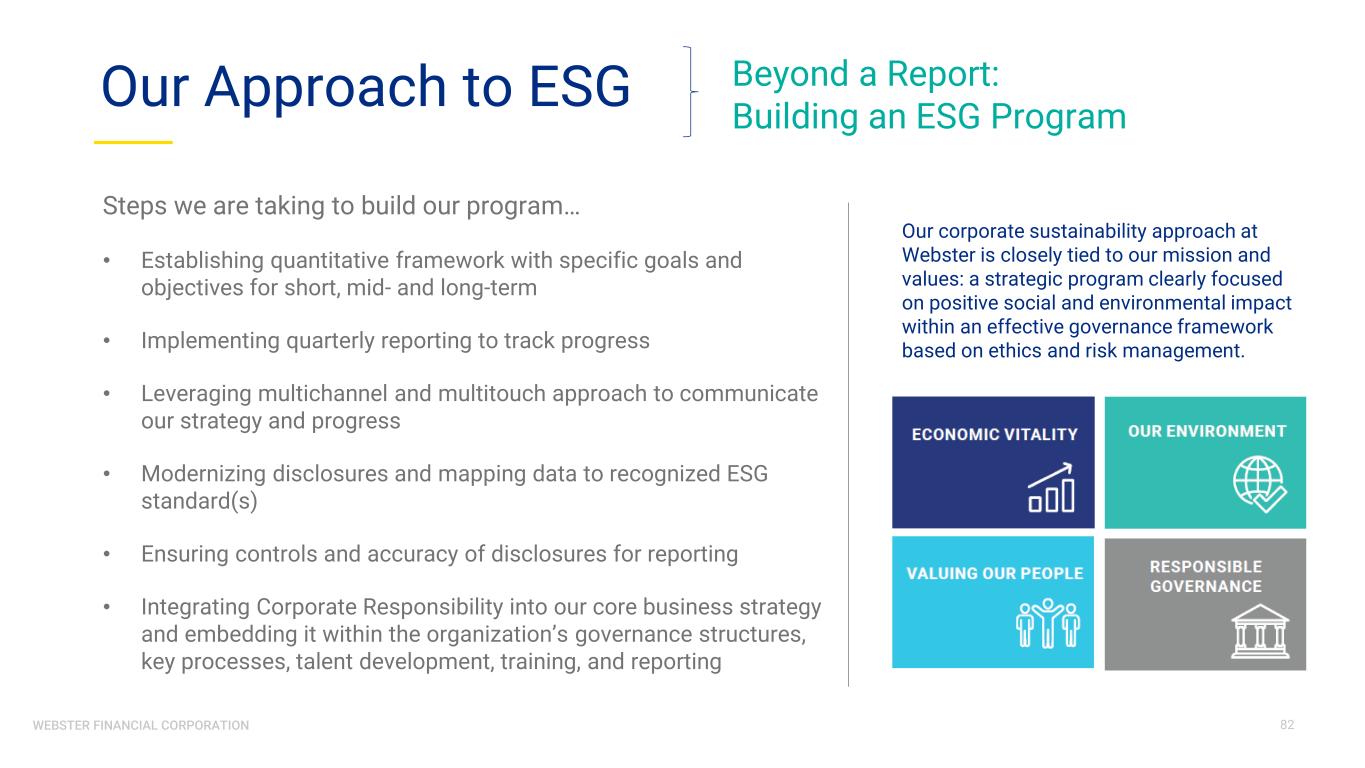 Our Approach to ESG

Beyond a Report:
Building an ESG Program

Steps we are taking to build our program…

• Establishing quantitative framework with specific goals and objectives for short, mid- and long-term

• Implementing quarterly reporting to track progress

• Leveraging multichannel and multitouch approach to communicate our strategy and progress

• Modernizing disclosures and mapping data to recognized ESG standard(s)

• Ensuring controls and accuracy of disclosures for reporting

• Integrating Corporate Responsibility into our core business strategy and embedding it within the organization's governance structures, key processes, talent development, training, and reporting

Our corporate sustainability approach at Webster is closely tied to our mission and values: a strategic program clearly focused on positive social and environmental impact within an effective governance framework based on ethics and risk management.

ECONOMIC VITALITY

OUR ENVIRONMENT

VALUING OUR PEOPLE

RESPONSIBLE GOVERNANCE

WEBSTER FINANCIAL CORPORATION

82